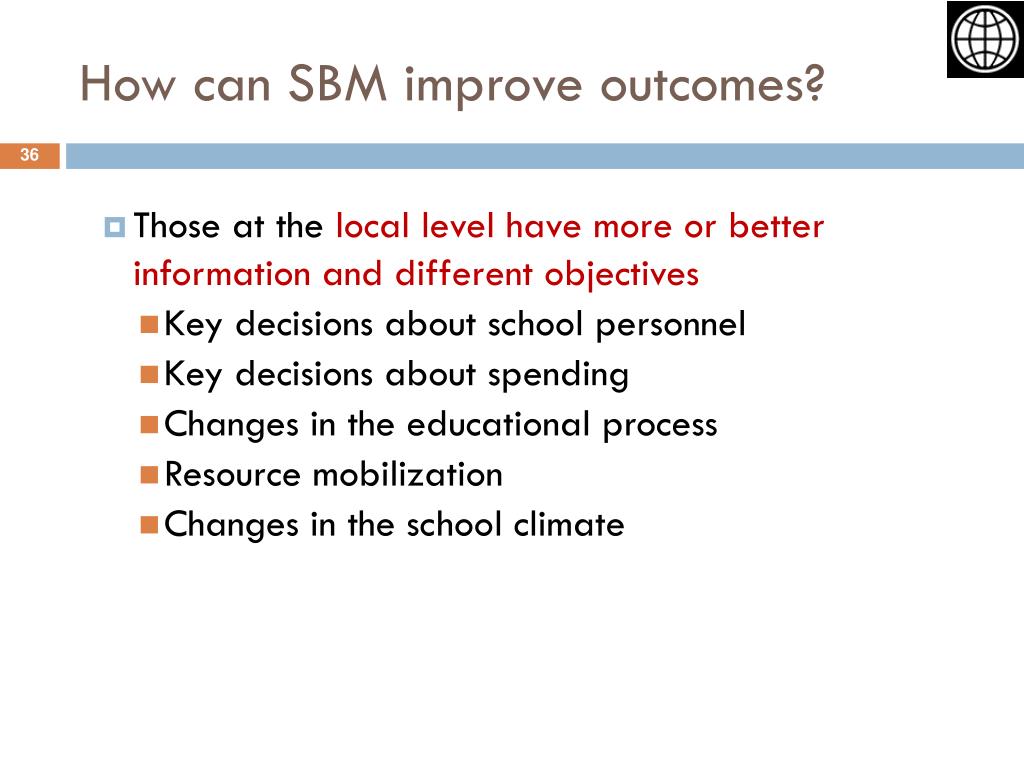 How can SBM improve outcomes?

36

Those at the local level have more or better information and different objectives

Key decisions about school personnel

Key decisions about spending

Changes in the educational process

Resource mobilization

Changes in the school climate